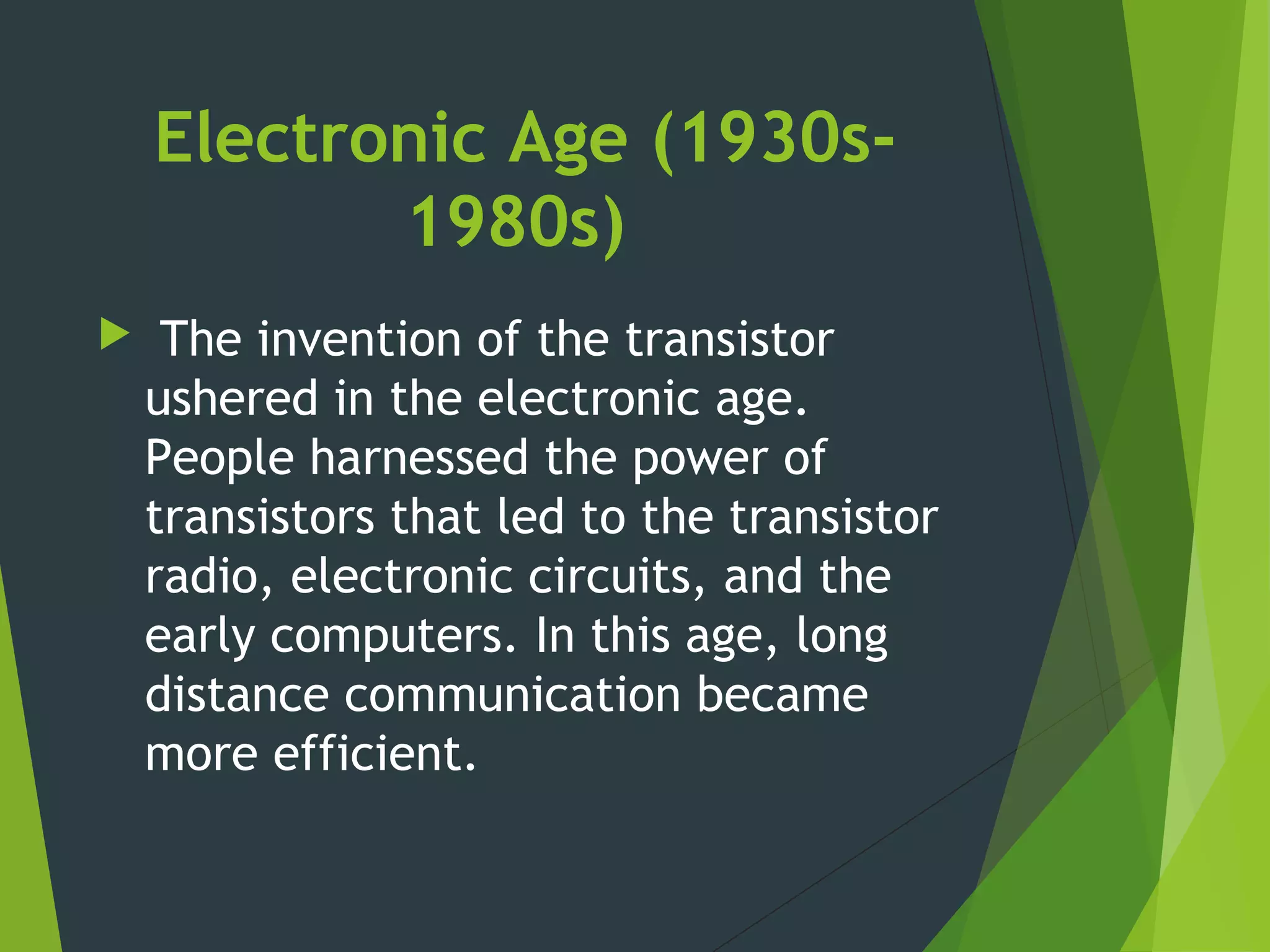 Electronic Age (1930s-1980s)

The invention of the transistor ushered in the electronic age. People harnessed the power of transistors that led to the transistor radio, electronic circuits, and the early computers. In this age, long distance communication became more efficient.